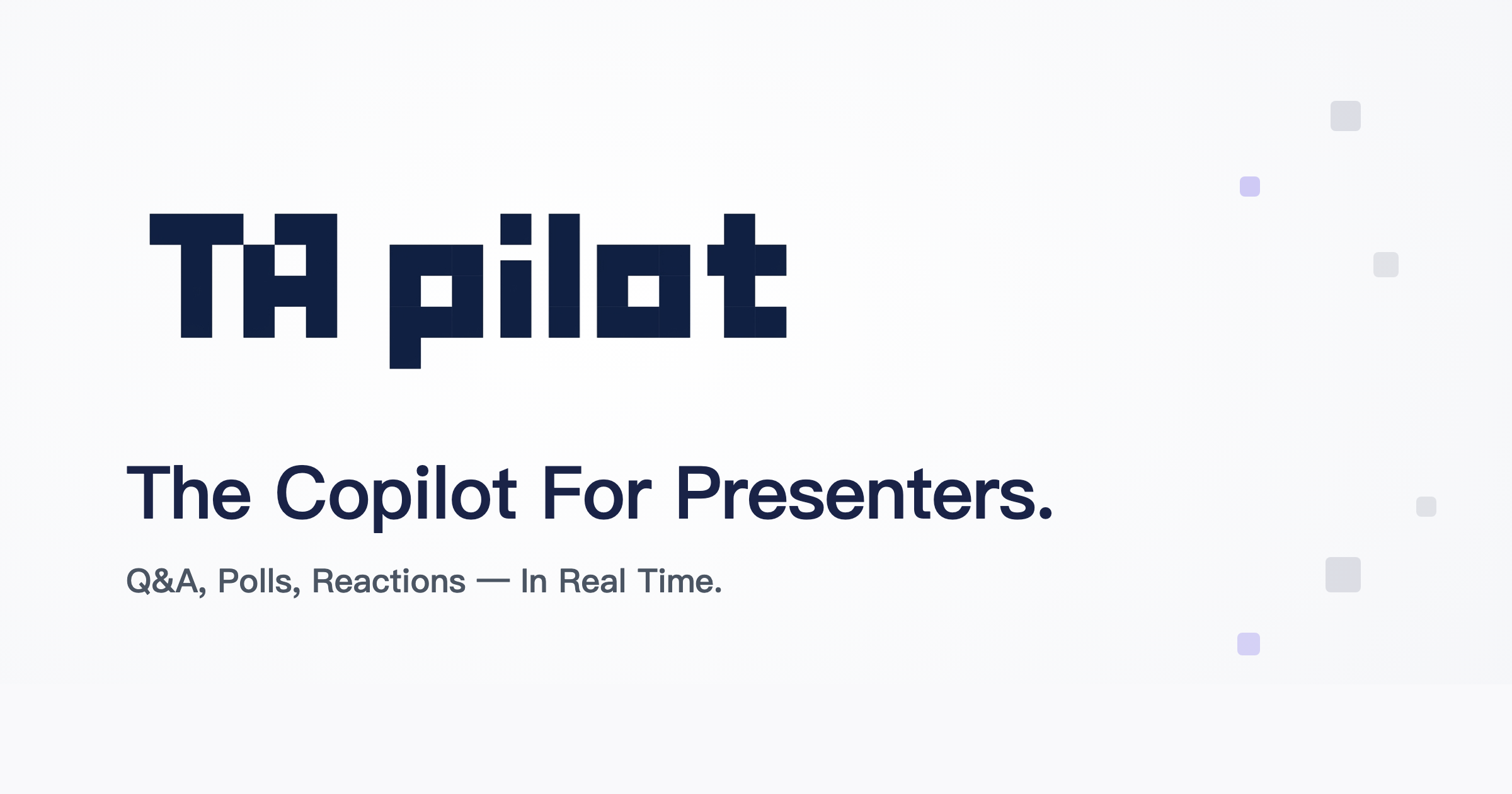 TA pilot

The Copilot For Presenters.

Q&A, Polls, Reactions — In Real Time.